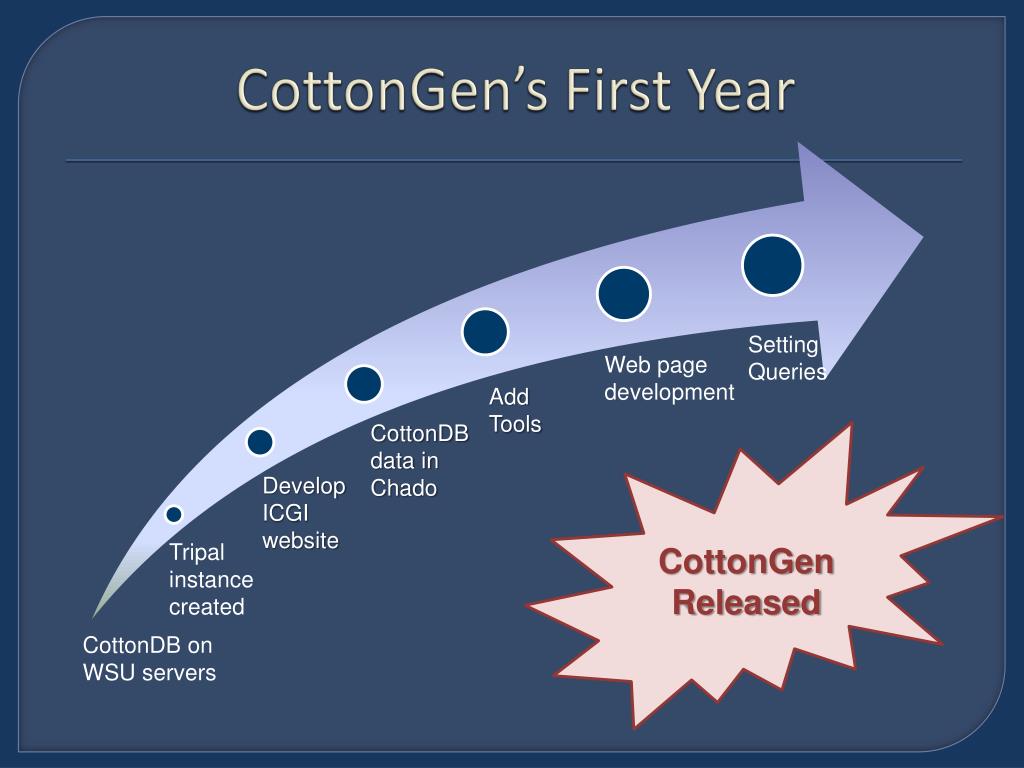 CottonGen's First Year

CottonDB on WSU servers

Tripal instance created

Develop ICGI website

CottonDB data in Chado

Add Tools

Web page development

Setting Queries

CottonGen Released